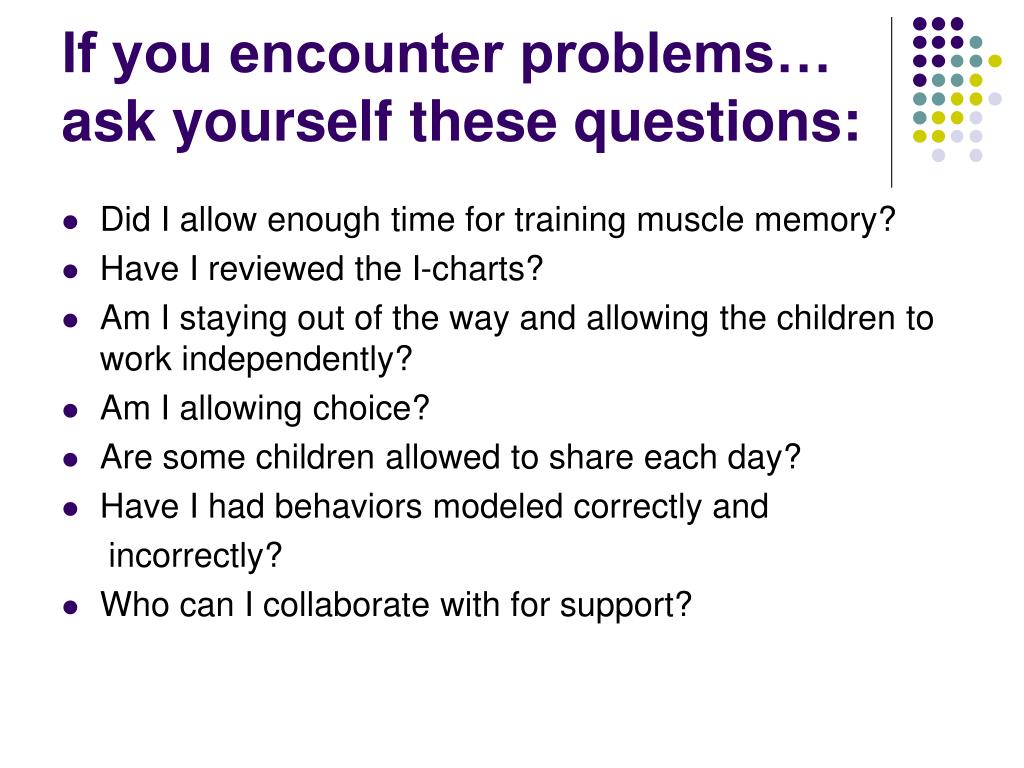 If you encounter problems… ask yourself these questions:

- Did I allow enough time for training muscle memory?
- Have I reviewed the I-charts?
- Am I staying out of the way and allowing the children to work independently?
- Am I allowing choice?
- Are some children allowed to share each day?
- Have I had behaviors modeled correctly and incorrectly?
- Who can I collaborate with for support?